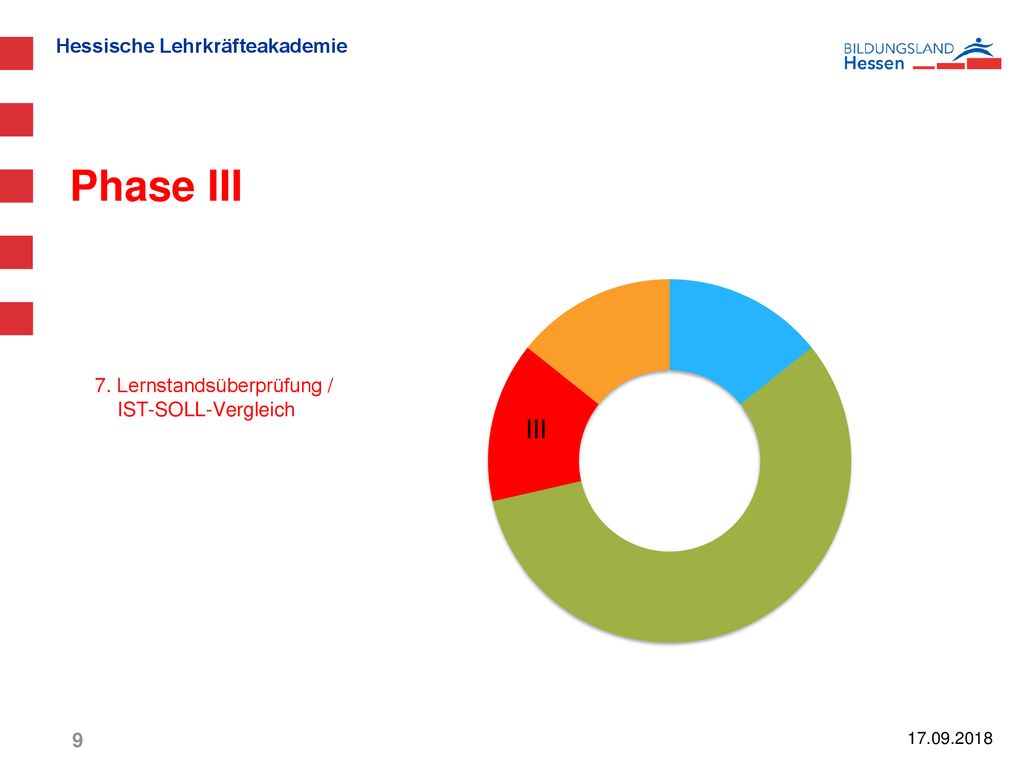 Hessische Lehrkräfteakademie

BILDUNGSLAND Hessen

Phase III

7. Lernstandsüberprüfung / IST-SOLL-Vergleich

III

9

17.09.2018